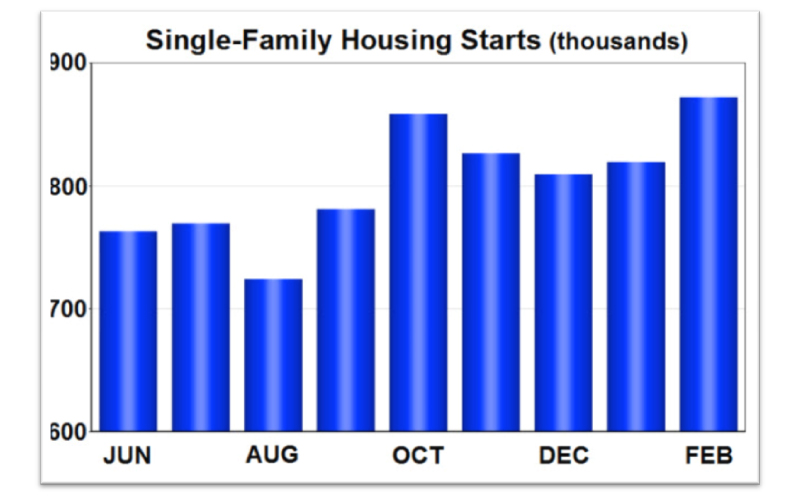 Single-Family Housing Starts (thousands)

900
800
700
600

JUN AUG OCT DEC FEB